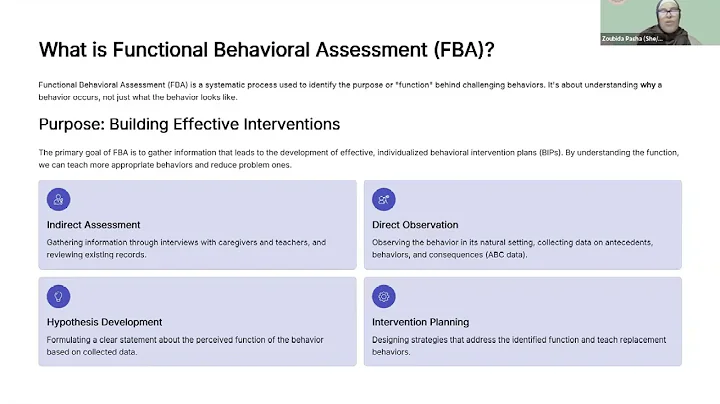 Zoubida Pasha (She/...

What is Functional Behavioral Assessment (FBA)?

Functional Behavioral Assessment (FBA) is a systematic process used to identify the purpose or "function" behind challenging behaviors. It's about understanding why a behavior occurs, not just what the behavior looks like.

Purpose: Building Effective Interventions

The primary goal of FBA is to gather information that leads to the development of effective, individualized behavioral intervention plans (BIPs). By understanding the function, we can teach more appropriate behaviors and reduce problem ones.

Indirect Assessment

Gathering information through interviews with caregivers and teachers, and reviewing existing records.

Direct Observation

Observing the behavior in its natural setting, collecting data on antecedents, behaviors, and consequences (ABC data).

Hypothesis Development

Formulating a clear statement about the perceived function of the behavior based on collected data.

Intervention Planning

Designing strategies that address the identified function and teach replacement behaviors.